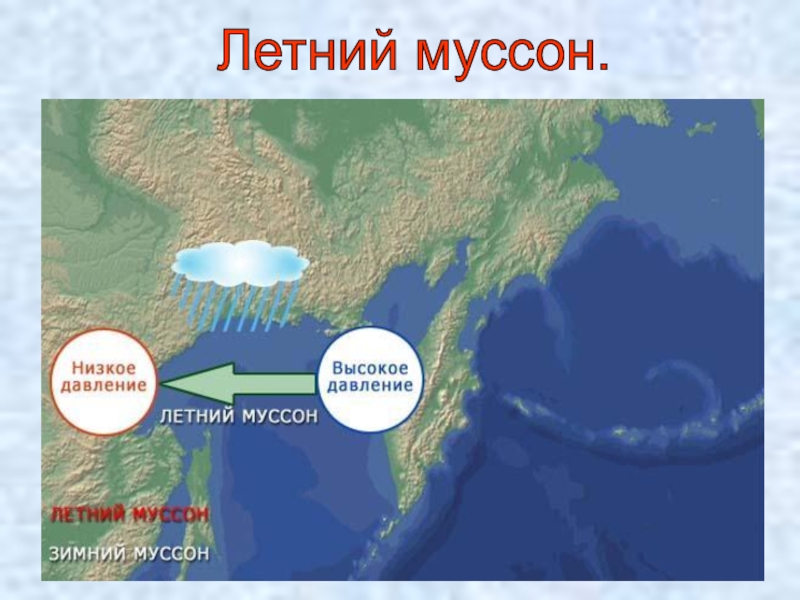 Летний муссон.

Низкое давление

Высокое давление

ЛЕТНИЙ МУССОН

ЛЕТНИЙ МУССОН

ЗИМНИЙ МУССОН